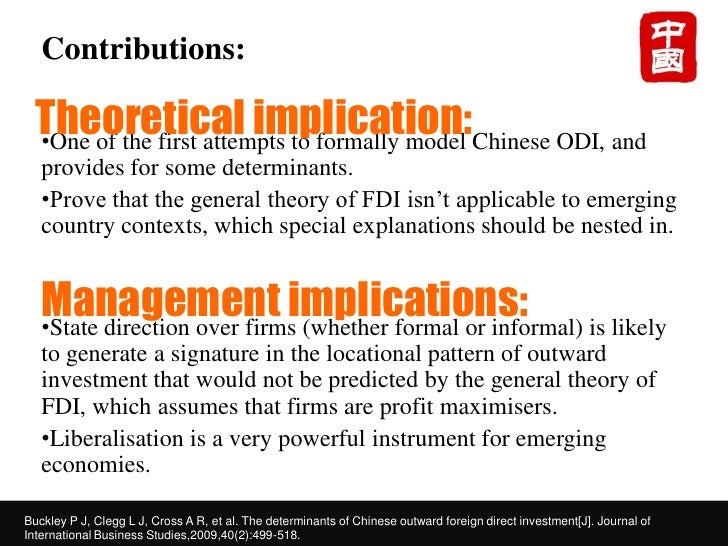 Contributions:

中國

Theoretical implication:

•One of the first attempts to formally model Chinese ODI, and provides for some determinants.

•Prove that the general theory of FDI isn't applicable to emerging country contexts, which special explanations should be nested in.

Management implications:

•State direction over firms (whether formal or informal) is likely to generate a signature in the locational pattern of outward investment that would not be predicted by the general theory of FDI, which assumes that firms are profit maximisers.

•Liberalisation is a very powerful instrument for emerging economies.

Buckley P J, Clegg L J, Cross A R, et al. The determinants of Chinese outward foreign direct investment[J]. Journal of International Business Studies,2009,40(2):499-518.